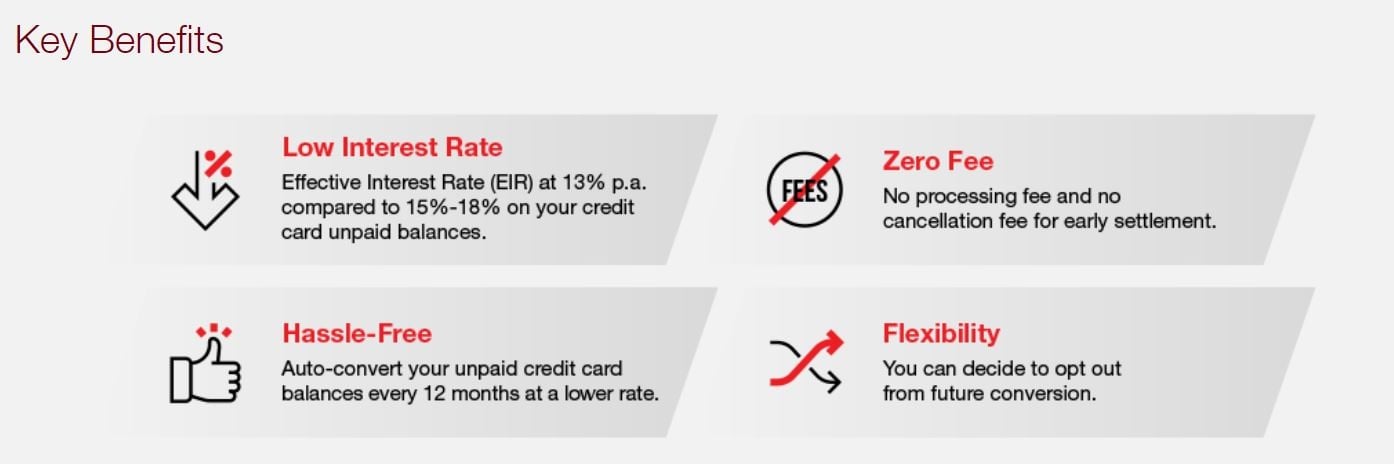 Key Benefits

%

Low Interest Rate

Effective Interest Rate (EIR) at 13% p.a. compared to 15%-18% on your credit card unpaid balances.

FEES

Zero Fee

No processing fee and no cancellation fee for early settlement.

Hassle-Free

Auto-convert your unpaid credit card balances every 12 months at a lower rate.

Flexibility

You can decide to opt out from future conversion.